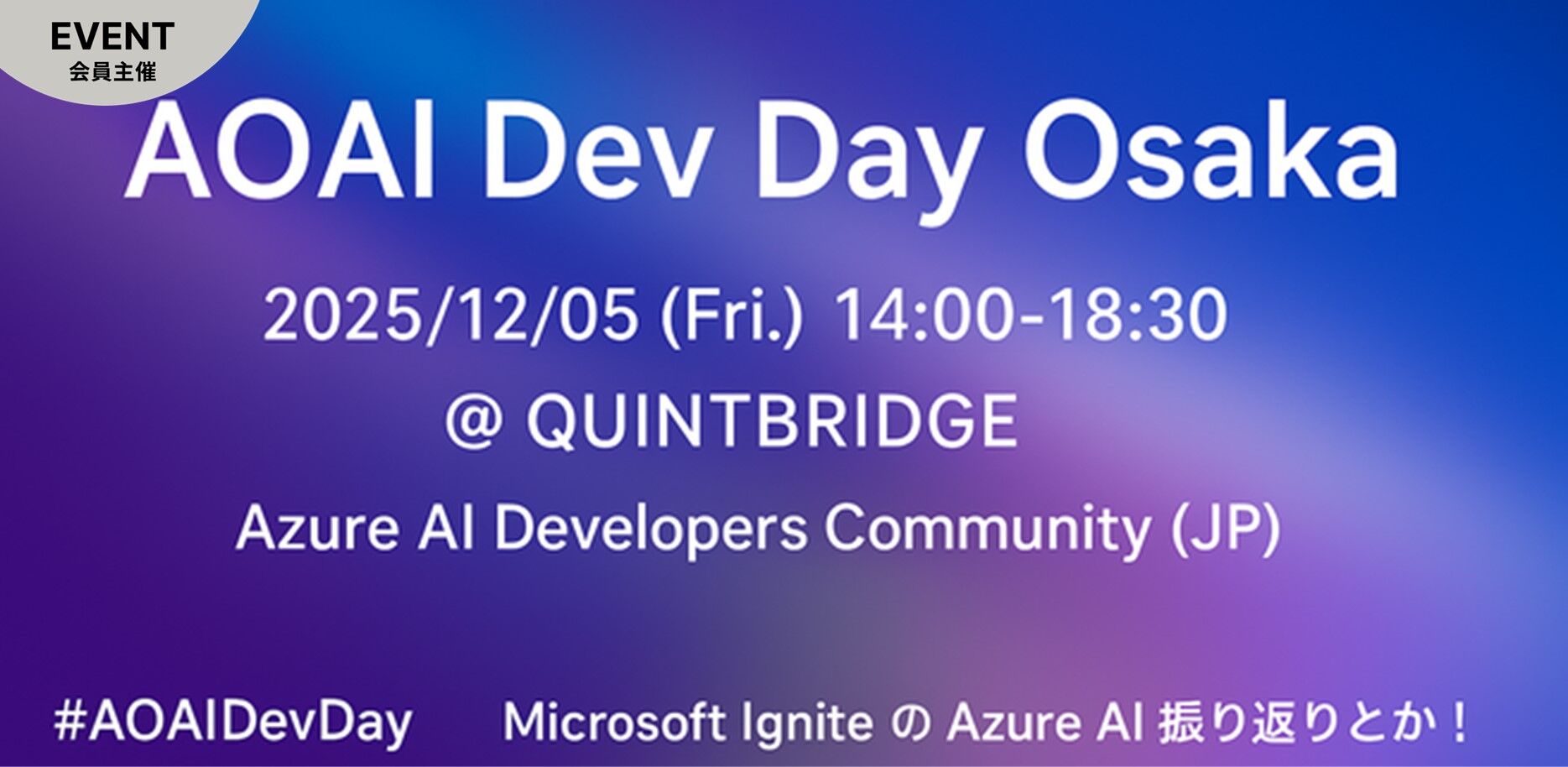 EVENT
会員主催

AOAI Dev Day Osaka

2025/12/05 (Fri.) 14:00-18:30

@ QUINTBRIDGE

Azure AI Developers Community (JP)

#AOAIDevDay

Microsoft Ignite の Azure AI 振り返りとか！